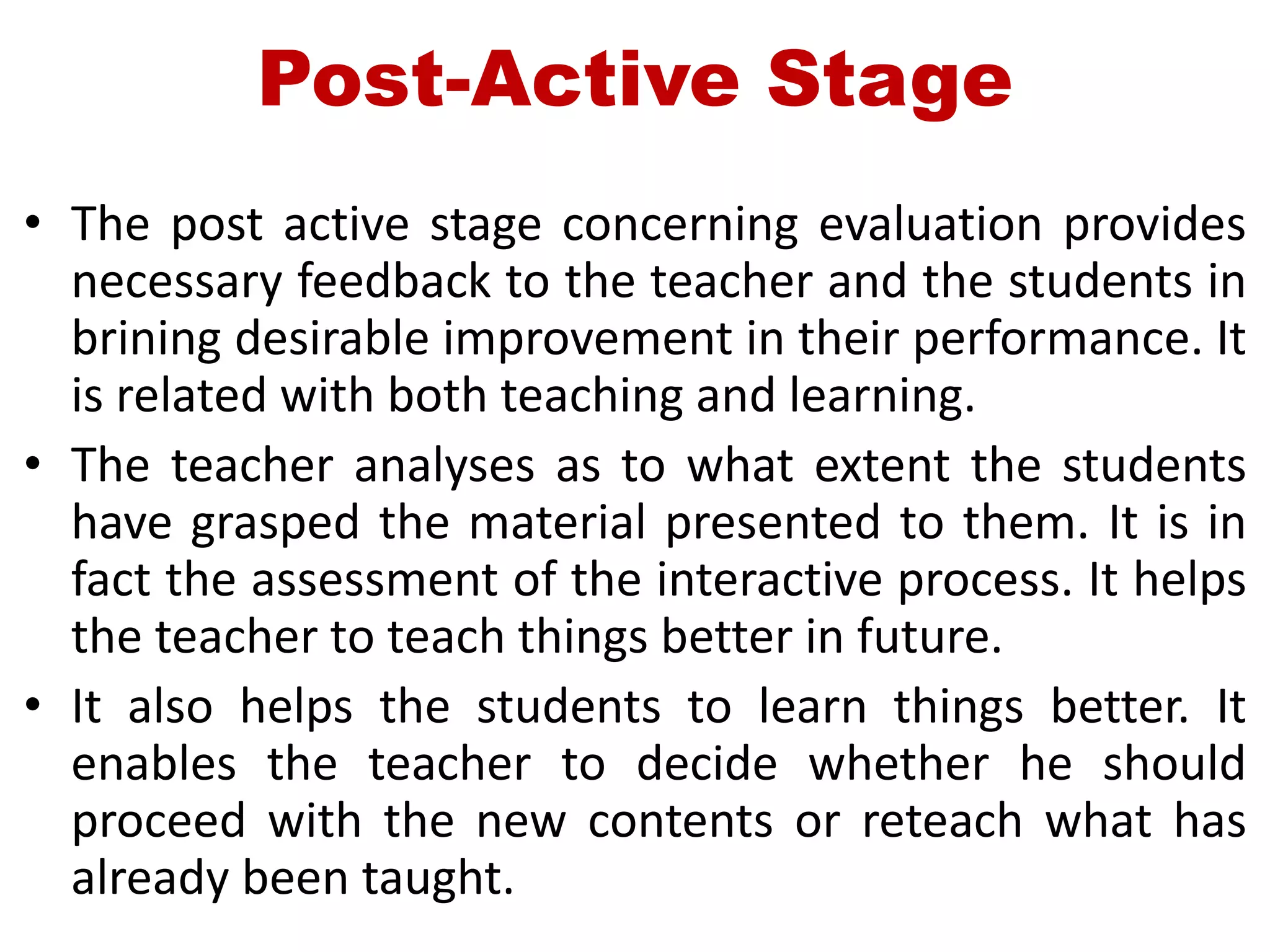 Post-Active Stage

• The post active stage concerning evaluation provides necessary feedback to the teacher and the students in brining desirable improvement in their performance. It is related with both teaching and learning.

• The teacher analyses as to what extent the students have grasped the material presented to them. It is in fact the assessment of the interactive process. It helps the teacher to teach things better in future.

• It also helps the students to learn things better. It enables the teacher to decide whether he should proceed with the new contents or reteach what has already been taught.